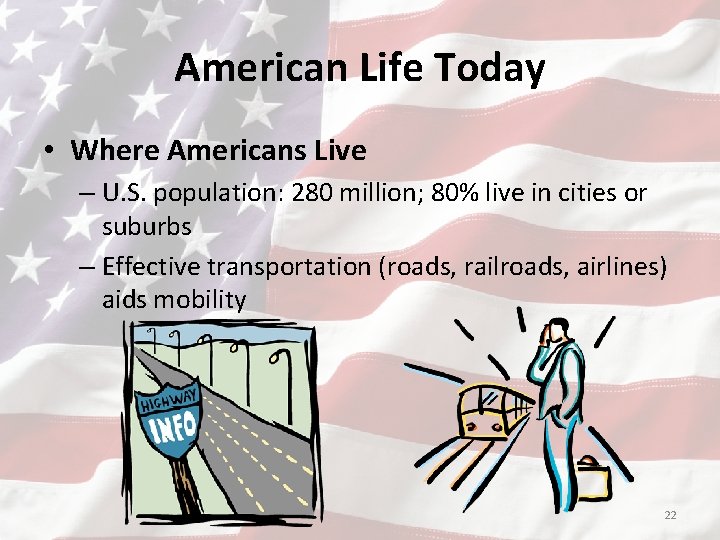 American Life Today

• Where Americans Live
– U.S. population: 280 million; 80% live in cities or suburbs
– Effective transportation (roads, railroads, airlines) aids mobility

HIGHWAY
INFO

22